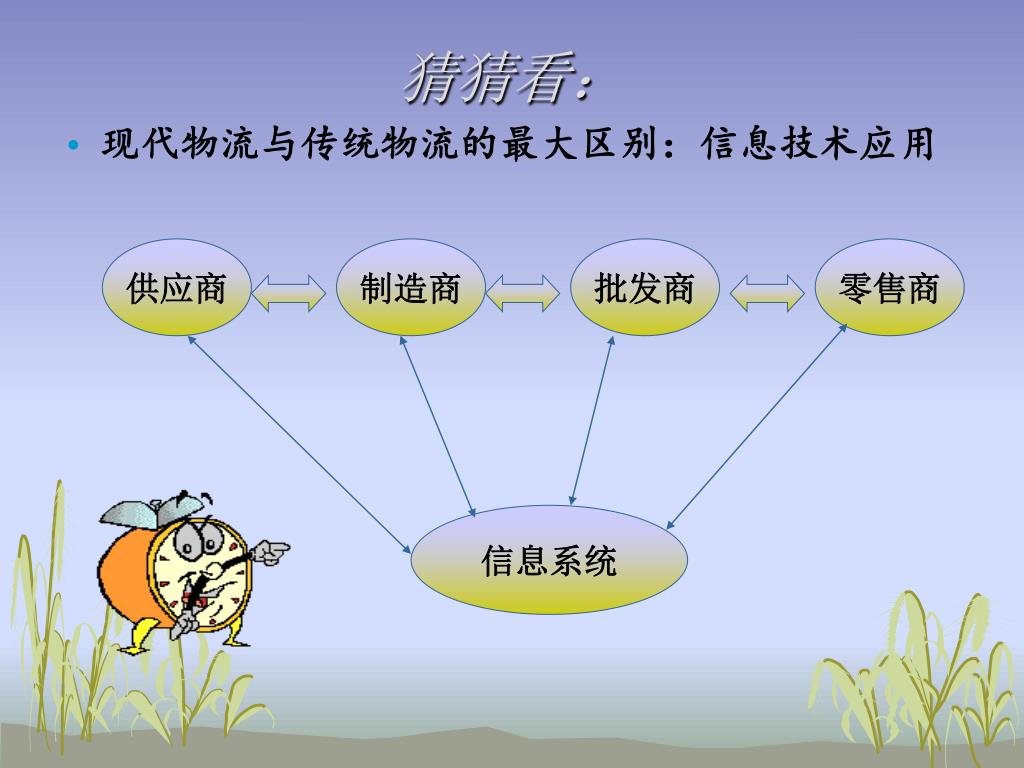 猜猜看:

• 现代物流与传统物流的最大区别：信息技术应用

供应商

制造商

批发商

零售商

信息系统